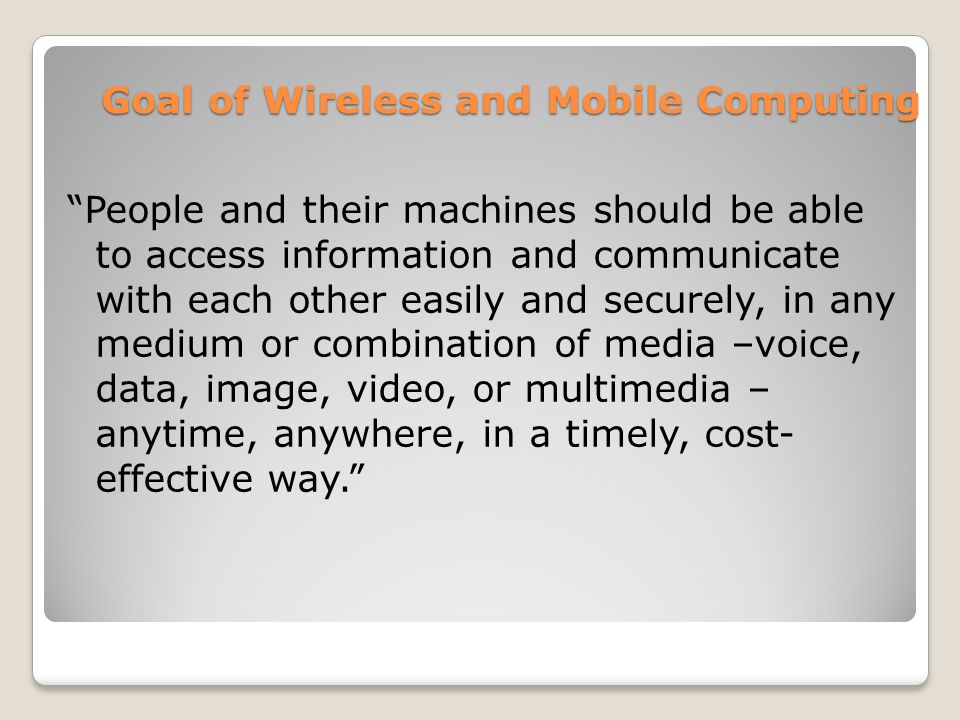 Goal of Wireless and Mobile Computing

“People and their machines should be able to access information and communicate with each other easily and securely, in any medium or combination of media –voice, data, image, video, or multimedia – anytime, anywhere, in a timely, cost-effective way.”